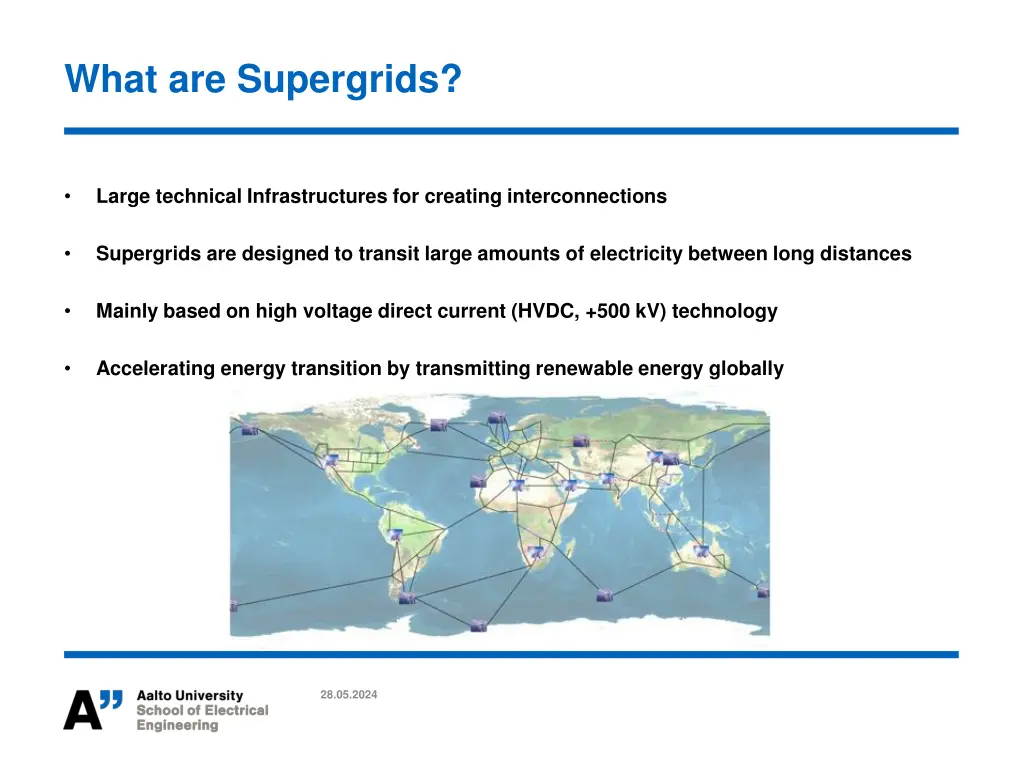 What are Supergrids?

• Large technical Infrastructures for creating interconnections

• Supergrids are designed to transit large amounts of electricity between long distances

• Mainly based on high voltage direct current (HVDC, +500 kV) technology

• Accelerating energy transition by transmitting renewable energy globally

A" Aalto University
School of Electrical
Engineering

28.05.2024